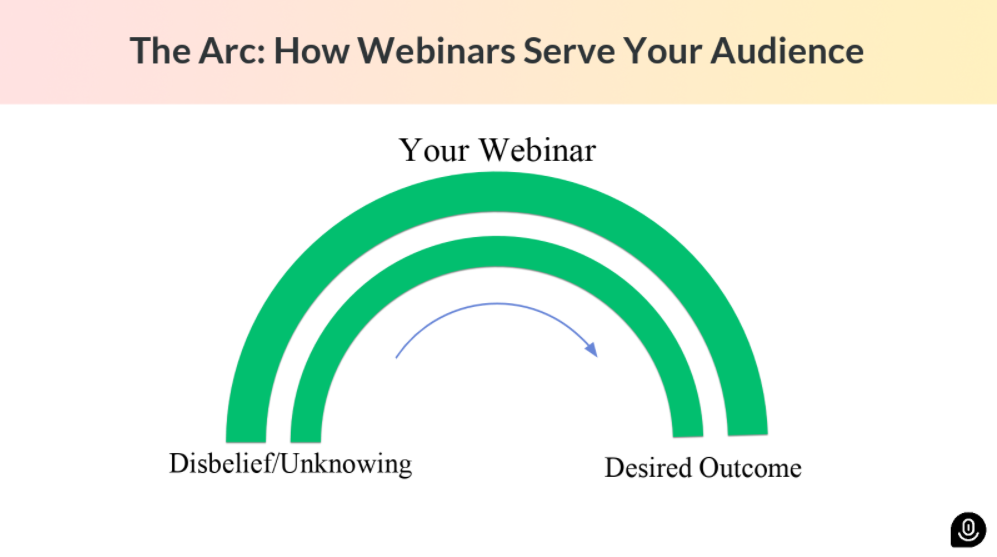 The Arc: How Webinars Serve Your Audience

Your Webinar

Disbelief/Unknowing

Desired Outcome